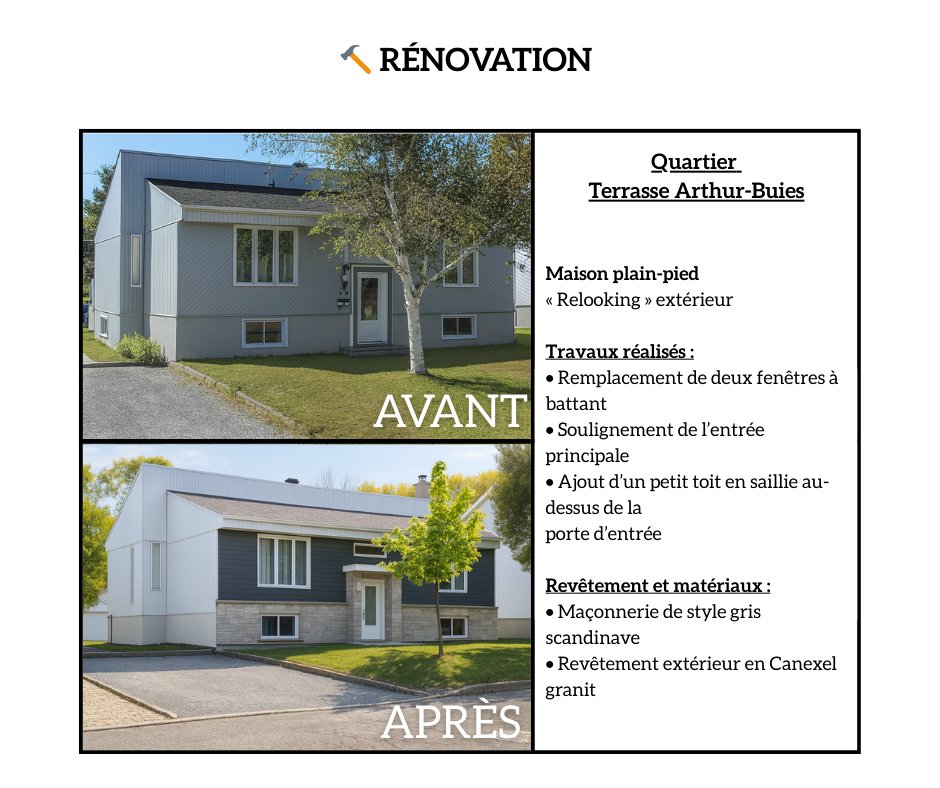 🔨 RÉNOVATION

AVANT

APRÈS

Quartier
Terrasse Arthur-Buies

Maison plain-pied
« Relooking » extérieur

Travaux réalisés :
• Remplacement de deux fenêtres à battant
• Soulignement de l'entrée principale
• Ajout d'un petit toit en saillie au-dessus de la
porte d'entrée

Revêtement et matériaux :
• Maçonnerie de style gris scandinave
• Revêtement extérieur en Canexel granit